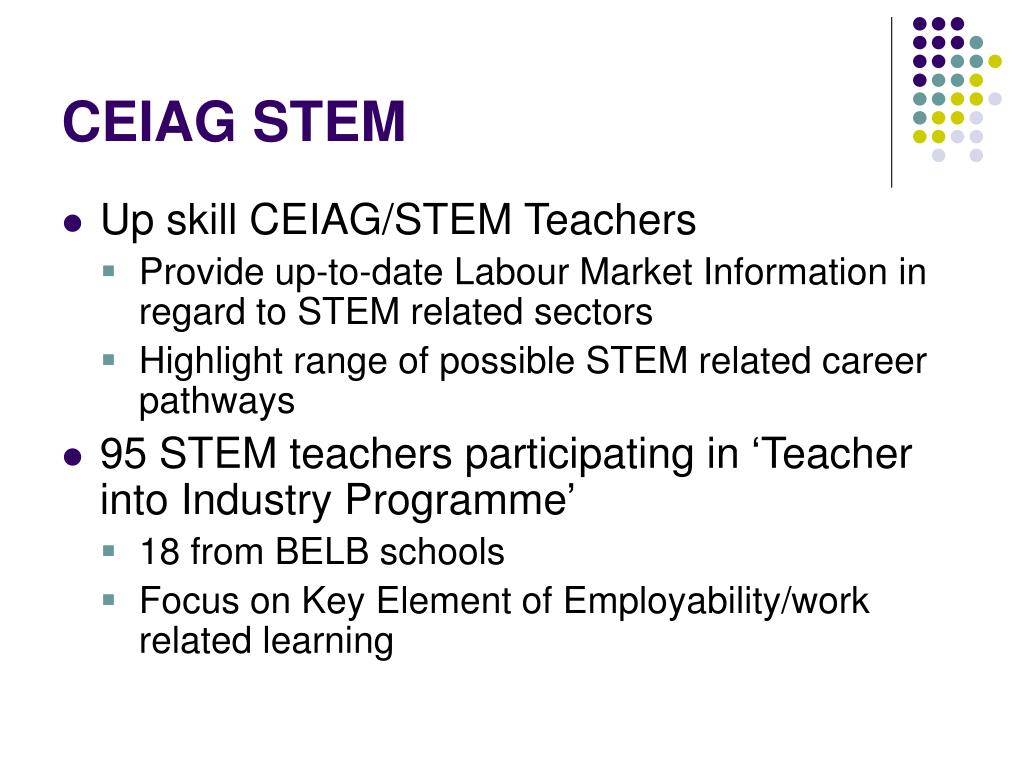 CEIAG STEM

- Up skill CEIAG/STEM Teachers
  - Provide up-to-date Labour Market Information in regard to STEM related sectors
  - Highlight range of possible STEM related career pathways
- 95 STEM teachers participating in ‘Teacher into Industry Programme’
  - 18 from BELB schools
  - Focus on Key Element of Employability/work related learning